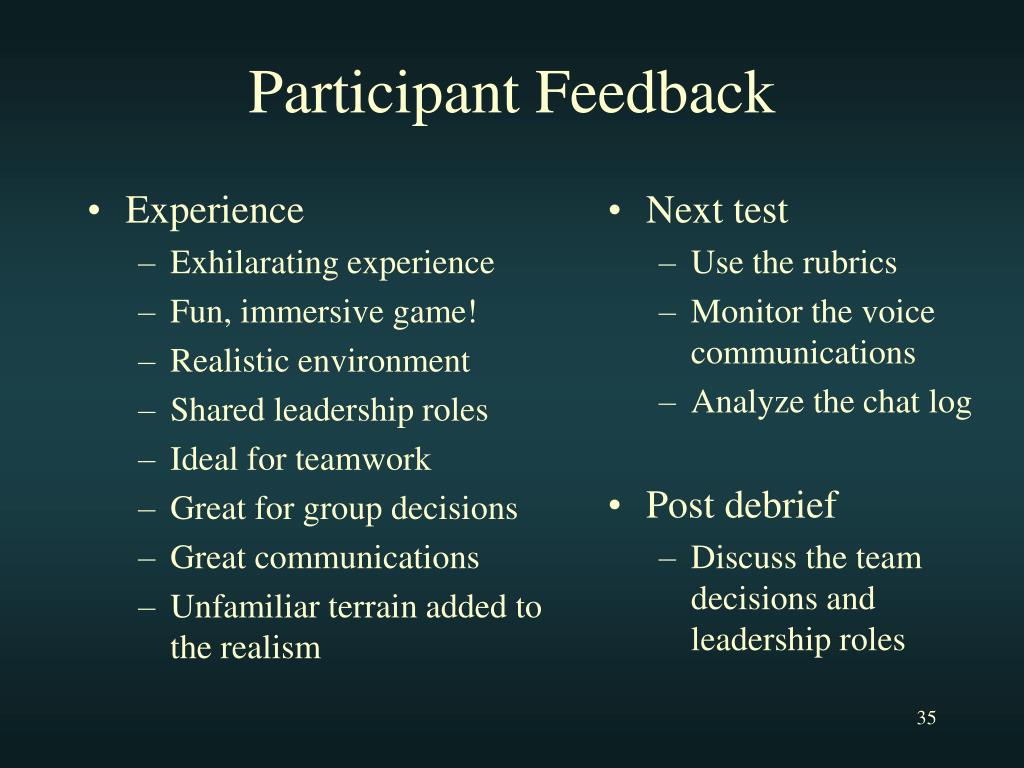 Participant Feedback

• Experience
– Exhilarating experience
– Fun, immersive game!
– Realistic environment
– Shared leadership roles
– Ideal for teamwork
– Great for group decisions
– Great communications
– Unfamiliar terrain added to the realism

• Next test
– Use the rubrics
– Monitor the voice communications
– Analyze the chat log

• Post debrief
– Discuss the team decisions and leadership roles

35